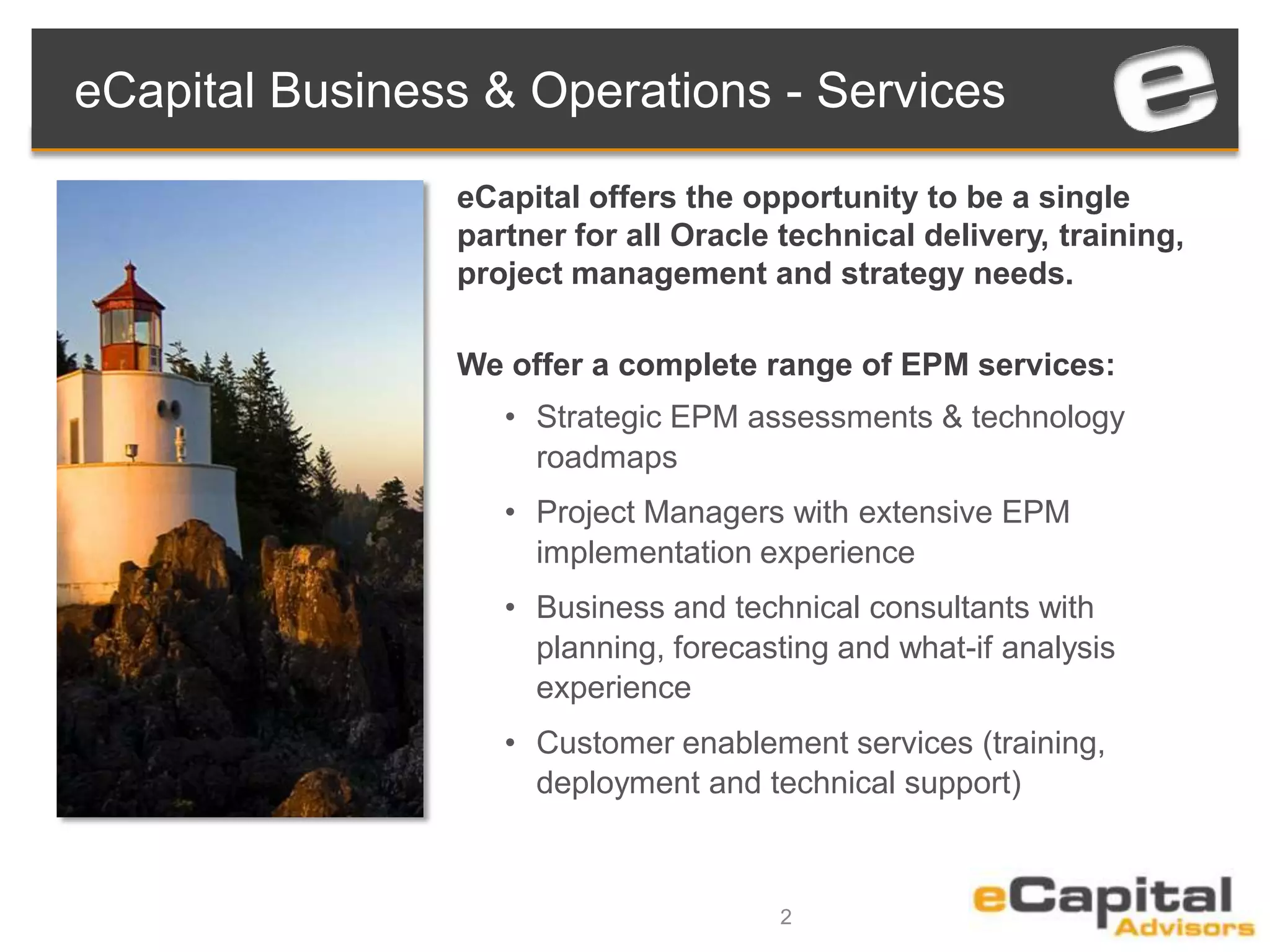 eCapital Business & Operations - Services

e

eCapital offers the opportunity to be a single partner for all Oracle technical delivery, training, project management and strategy needs.

We offer a complete range of EPM services:

• Strategic EPM assessments & technology roadmaps
• Project Managers with extensive EPM implementation experience
• Business and technical consultants with planning, forecasting and what-if analysis experience
• Customer enablement services (training, deployment and technical support)

2

eCapital Advisors